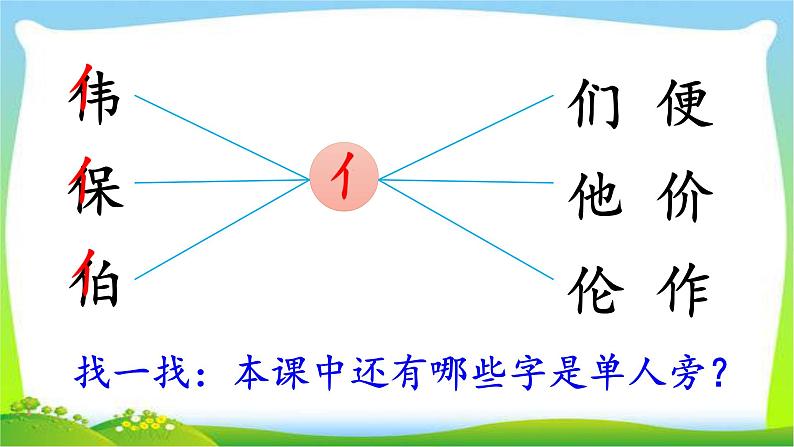 伟
保
伯

亻

们 便
他 价
伦 作

找一找：本课中还有哪些字是单人旁？